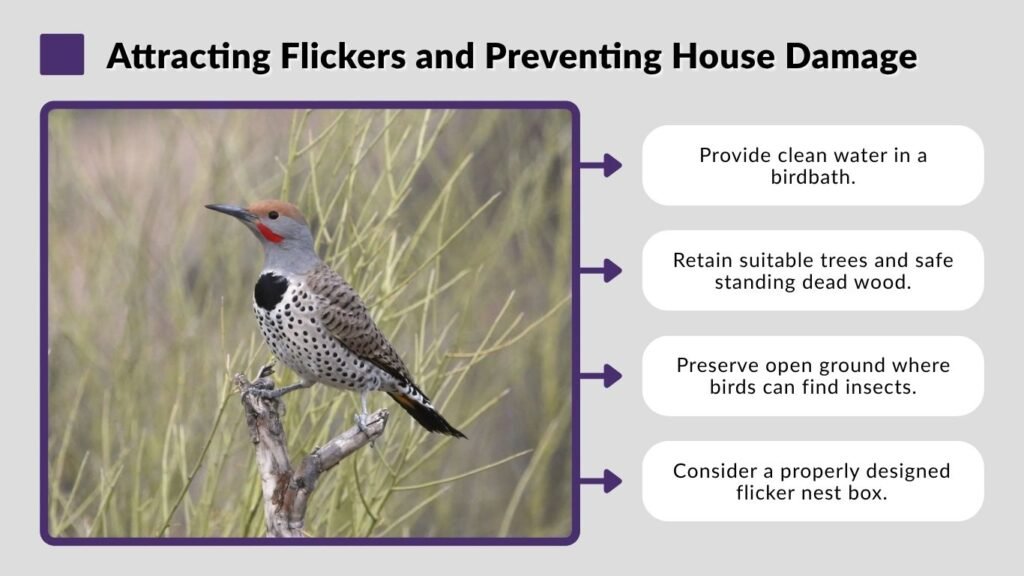 Attracting Flickers and Preventing House Damage

Provide clean water in a birdbath.

Retain suitable trees and safe standing dead wood.

Preserve open ground where birds can find insects.

Consider a properly designed flicker nest box.